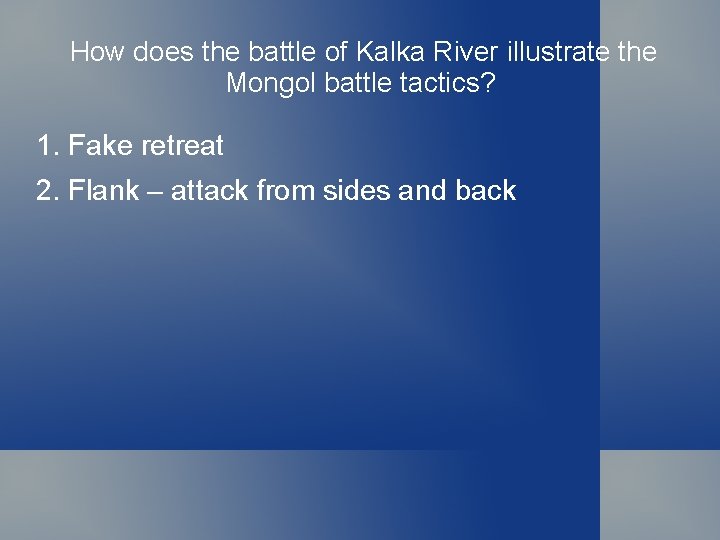 How does the battle of Kalka River illustrate the Mongol battle tactics?

1. Fake retreat

2. Flank – attack from sides and back